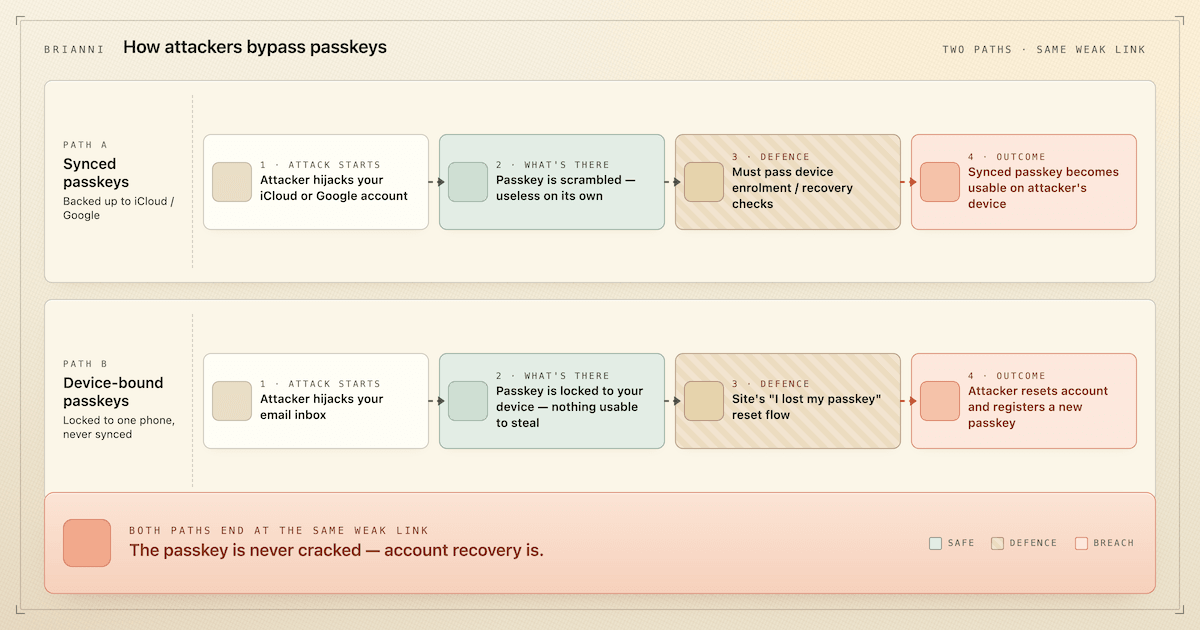 BRIANNI How attackers bypass passkeys

TWO PATHS · SAME WEAK LINK

PATH A
Synced passkeys
Backed up to iCloud / Google

1 · ATTACK STARTS
Attacker hijacks your iCloud or Google account

2 · WHAT'S THERE
Passkey is scrambled — useless on its own

3 · DEFENCE
Must pass device enrolment / recovery checks

4 · OUTCOME
Synced passkey becomes usable on attacker's device

PATH B
Device-bound passkeys
Locked to one phone, never synced

1 · ATTACK STARTS
Attacker hijacks your email inbox

2 · WHAT'S THERE
Passkey is locked to your device — nothing usable to steal

3 · DEFENCE
Site's "I lost my passkey" reset flow

4 · OUTCOME
Attacker resets account and registers a new passkey

BOTH PATHS END AT THE SAME WEAK LINK
The passkey is never cracked — account recovery is.

SAFE DEFENCE BREACH